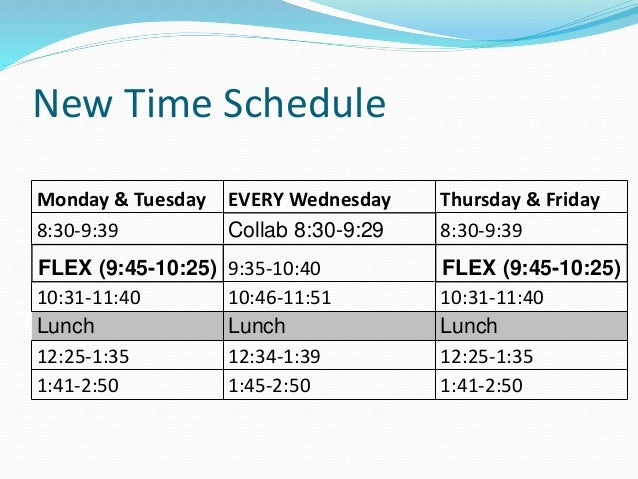 New Time Schedule

| Monday & Tuesday | EVERY Wednesday | Thursday & Friday |
|---|---|---|
| 8:30-9:39 | Collab 8:30-9:29 | 8:30-9:39 |
| FLEX (9:45-10:25) | 9:35-10:40 | FLEX (9:45-10:25) |
| 10:31-11:40 | 10:46-11:51 | 10:31-11:40 |
| Lunch | Lunch | Lunch |
| 12:25-1:35 | 12:34-1:39 | 12:25-1:35 |
| 1:41-2:50 | 1:45-2:50 | 1:41-2:50 |